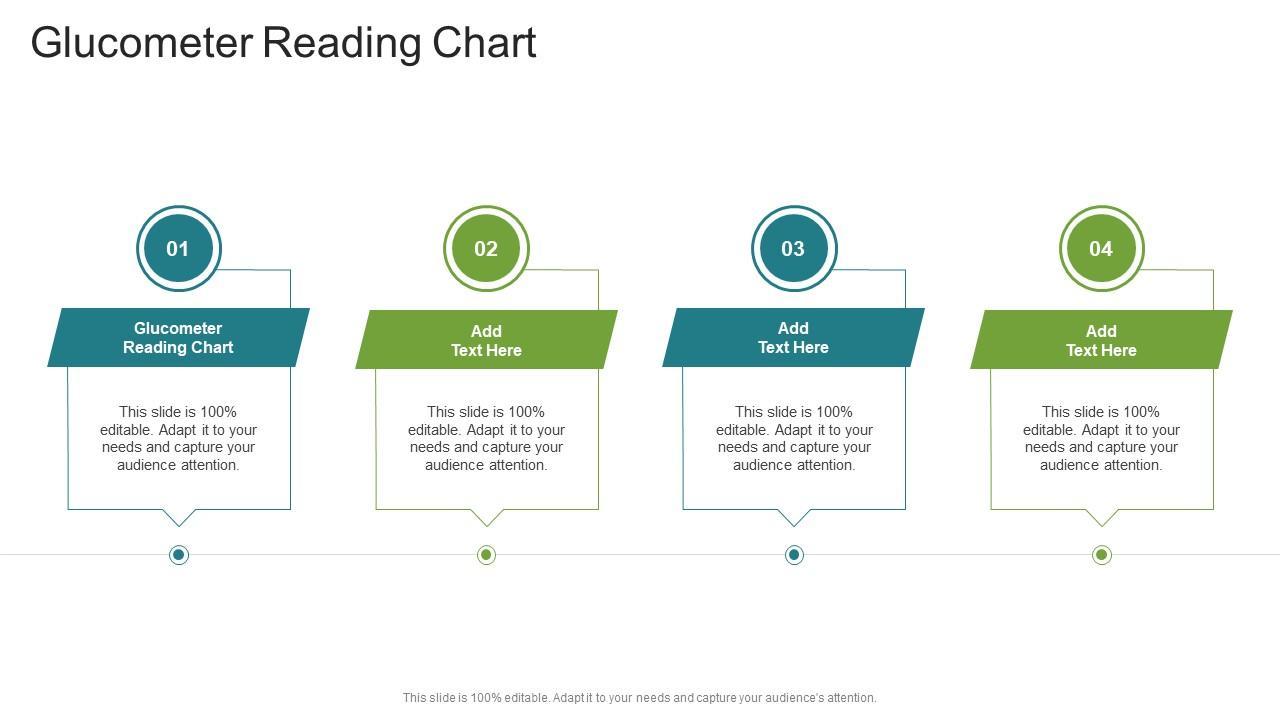 Glucometer Reading Chart

01

Glucometer Reading Chart

This slide is 100% editable. Adapt it to your needs and capture your audience attention.

02

Add Text Here

This slide is 100% editable. Adapt it to your needs and capture your audience attention.

03

Add Text Here

This slide is 100% editable. Adapt it to your needs and capture your audience attention.

04

Add Text Here

This slide is 100% editable. Adapt it to your needs and capture your audience attention.

This slide is 100% editable. Adapt it to your needs and capture your audience's attention.